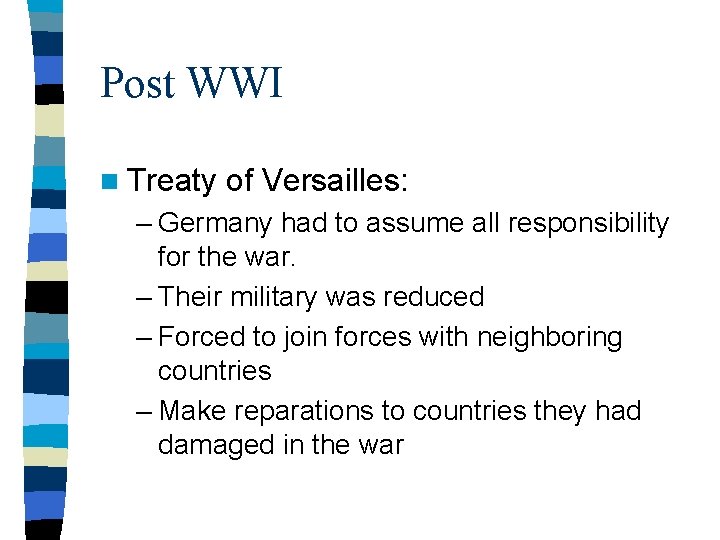 Post WWI

Treaty of Versailles:

– Germany had to assume all responsibility for the war.

– Their military was reduced

– Forced to join forces with neighboring countries

– Make reparations to countries they had damaged in the war